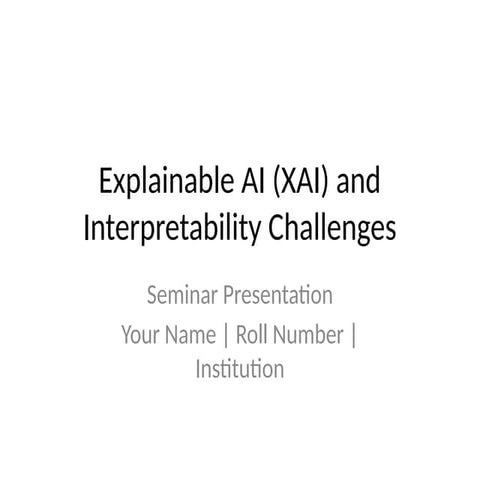 Explainable AI (XAI) and Interpretability Challenges

Seminar Presentation

Your Name | Roll Number | Institution